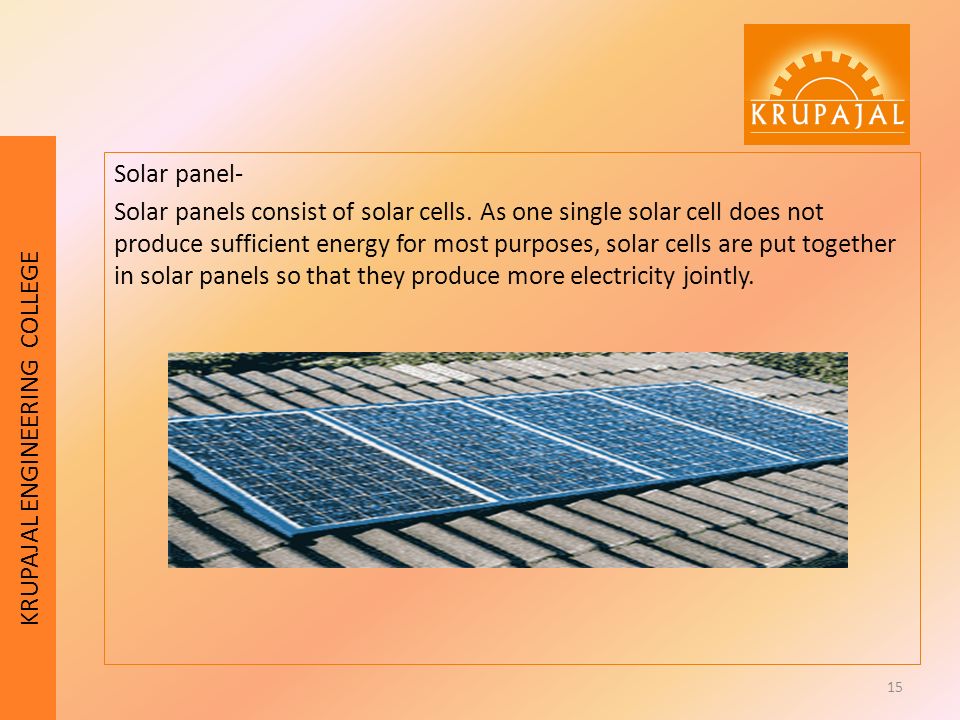 KRUPAJAL

KRUPAJAL ENGINEERING COLLEGE

Solar panel-

Solar panels consist of solar cells. As one single solar cell does not produce sufficient energy for most purposes, solar cells are put together in solar panels so that they produce more electricity jointly.

15